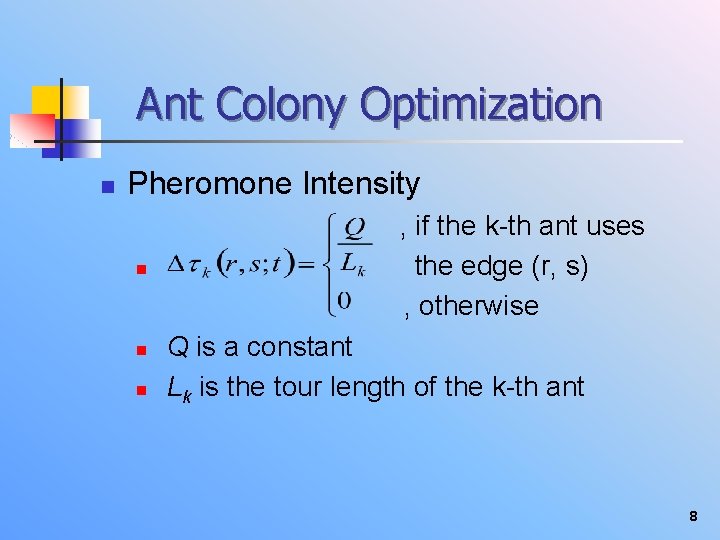 Ant Colony Optimization

Pheromone Intensity

$\Delta\tau_k(r,s;t)=\begin{cases}\frac{Q}{L_k} & \text{, if the k-th ant uses the edge (r, s)}\\ 0 & \text{, otherwise}\end{cases}$

$Q$ is a constant

$L_k$ is the tour length of the k-th ant

8